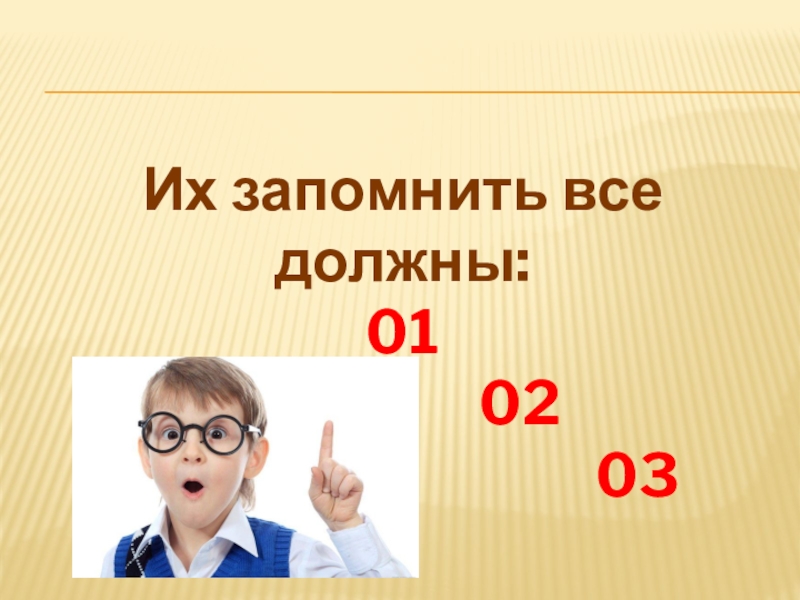 Их запомнить все должны:
01
02
03